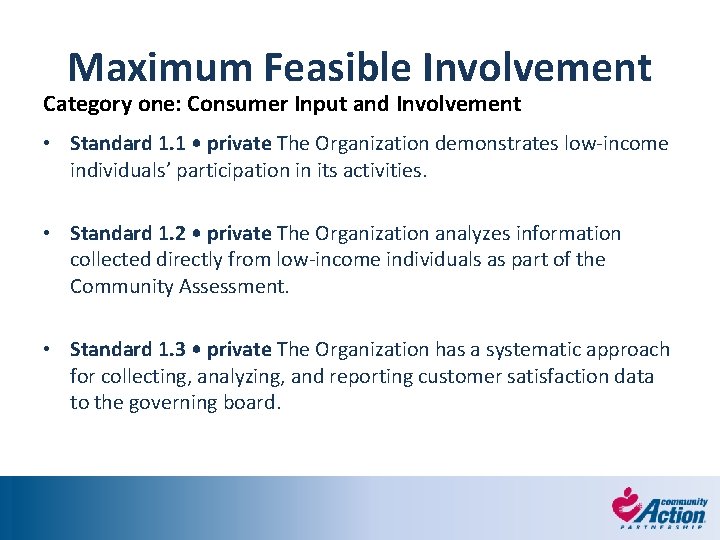 Maximum Feasible Involvement

Category one: Consumer Input and Involvement

• Standard 1.1 • private The Organization demonstrates low-income individuals' participation in its activities.

• Standard 1.2 • private The Organization analyzes information collected directly from low-income individuals as part of the Community Assessment.

• Standard 1.3 • private The Organization has a systematic approach for collecting, analyzing, and reporting customer satisfaction data to the governing board.

community Action PARTNERSHIP